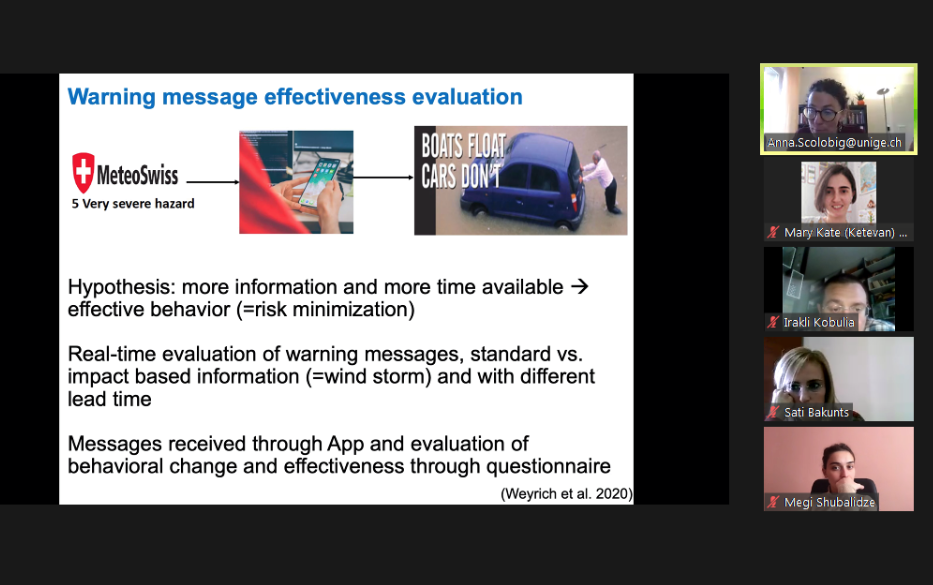 Warning message effectiveness evaluation

MeteoSwiss
5 Very severe hazard

BOATS FLOAT
CARS DON'T

Hypothesis: more information and more time available → effective behavior (=risk minimization)

Real-time evaluation of warning messages, standard vs. impact based information (=wind storm) and with different lead time

Messages received through App and evaluation of behavioral change and effectiveness through questionnaire

(Weyrich et al. 2020)

Anna.Scolobig@unige.ch

Mary Kate (Ketevan) ...

Irakli Kobulia

Sati Bakunts

Megi Shubalidze